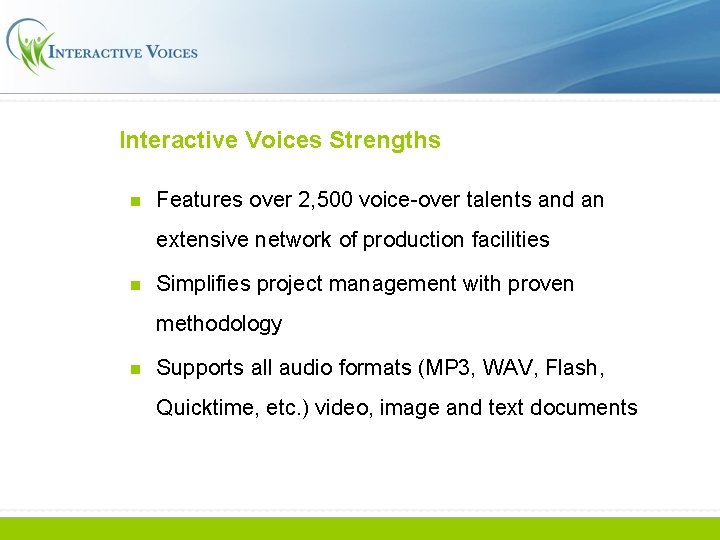 INTERACTIVE VOICES

Interactive Voices Strengths

- Features over 2,500 voice-over talents and an extensive network of production facilities
- Simplifies project management with proven methodology
- Supports all audio formats (MP3, WAV, Flash, Quicktime, etc.) video, image and text documents